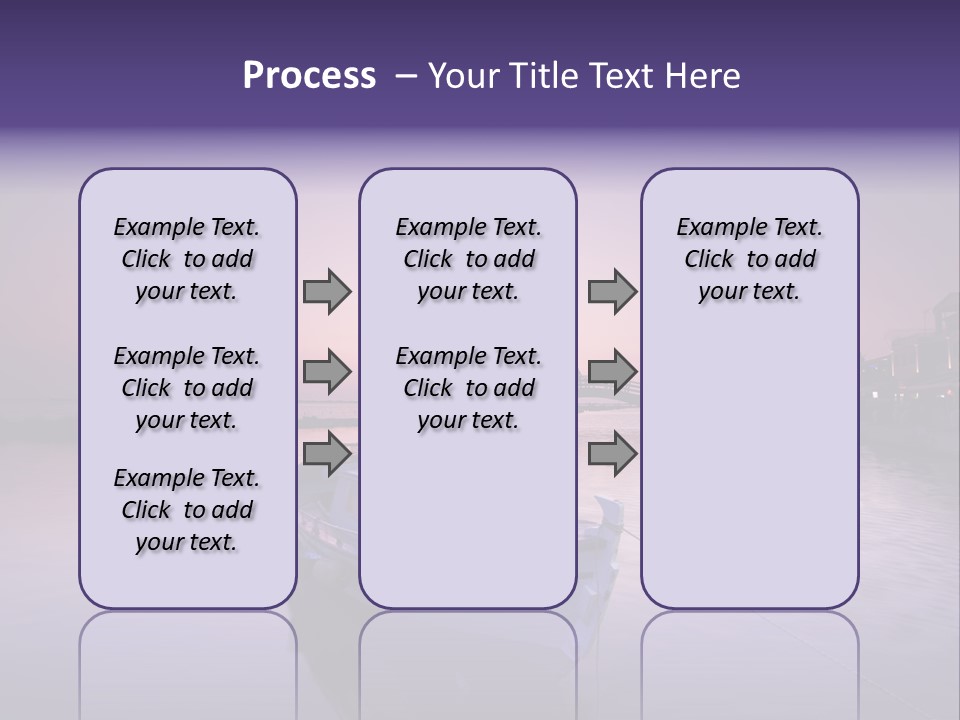 Process – Your Title Text Here

Example Text. Click to add your text.

Example Text. Click to add your text.

Example Text. Click to add your text.

Example Text. Click to add your text.

Example Text. Click to add your text.

Example Text. Click to add your text.